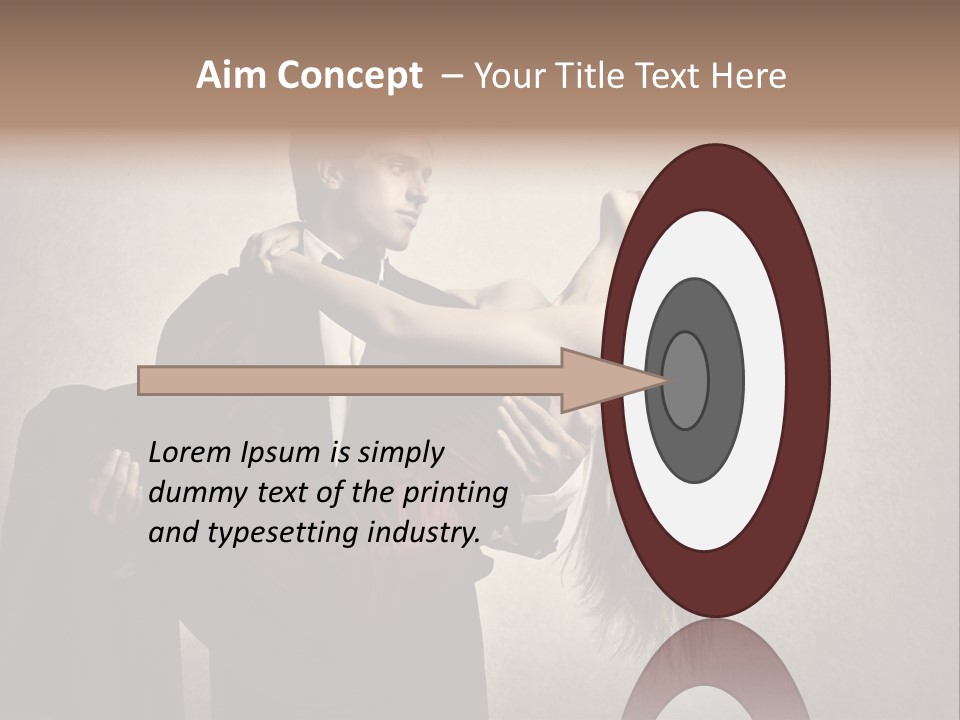 Aim Concept – Your Title Text Here

Lorem Ipsum is simply dummy text of the printing and typesetting industry.